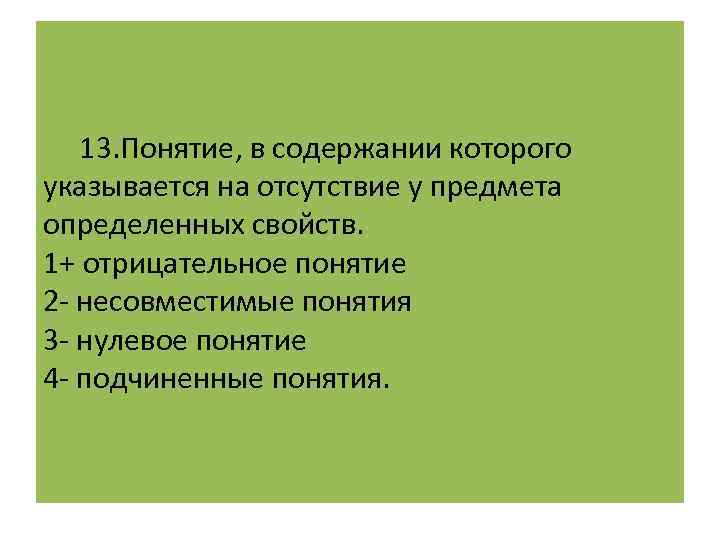 13.Понятие, в содержании которого указывается на отсутствие у предмета определенных свойств.
1+ отрицательное понятие
2- несовместимые понятия
3- нулевое понятие
4- подчиненные понятия.